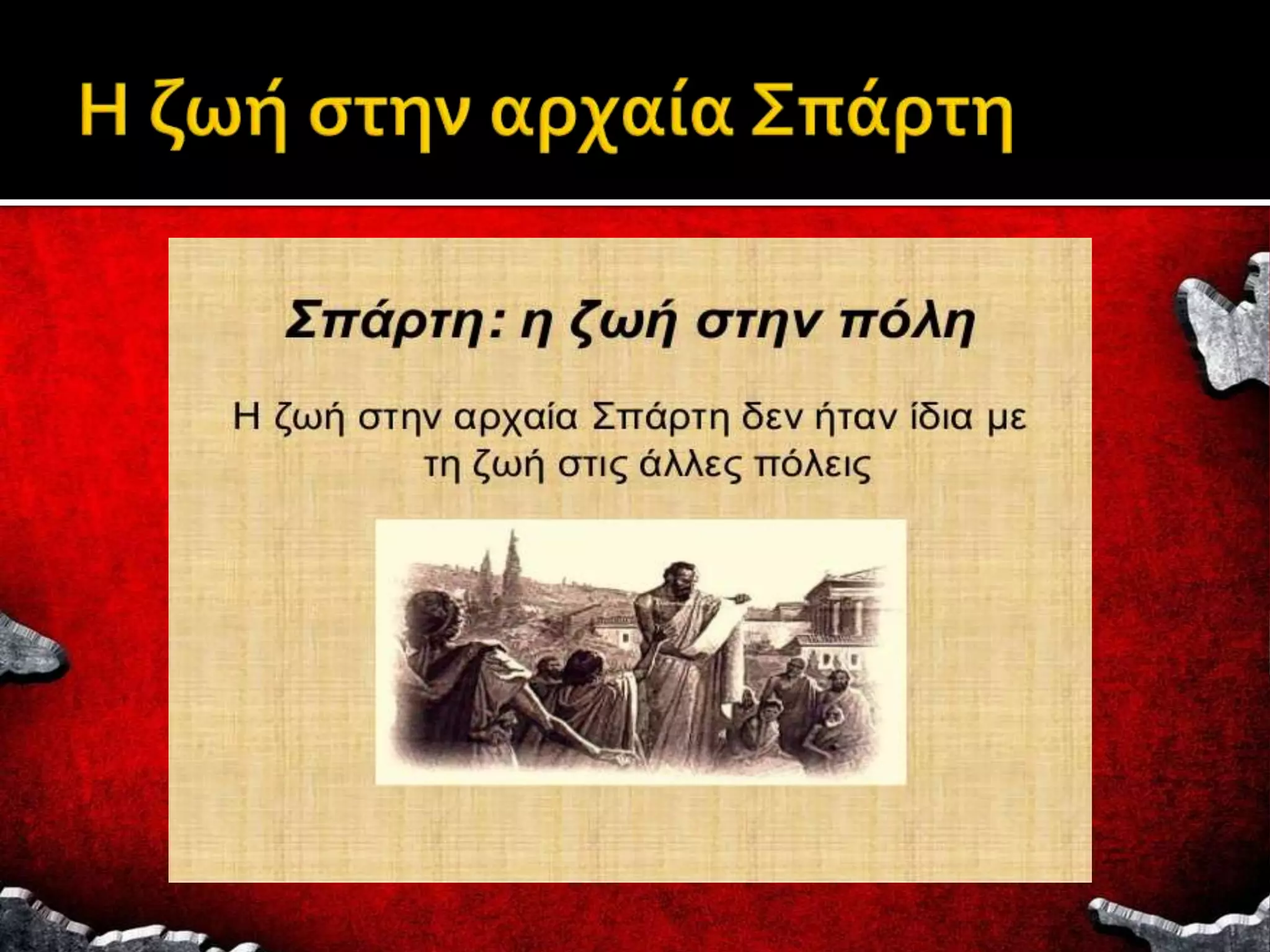 Η ζωή στην αρχαία Σπάρτη

Σπάρτη: η ζωή στην πόλη

Η ζωή στην αρχαία Σπάρτη δεν ήταν ίδια με τη ζωή στις άλλες πόλεις